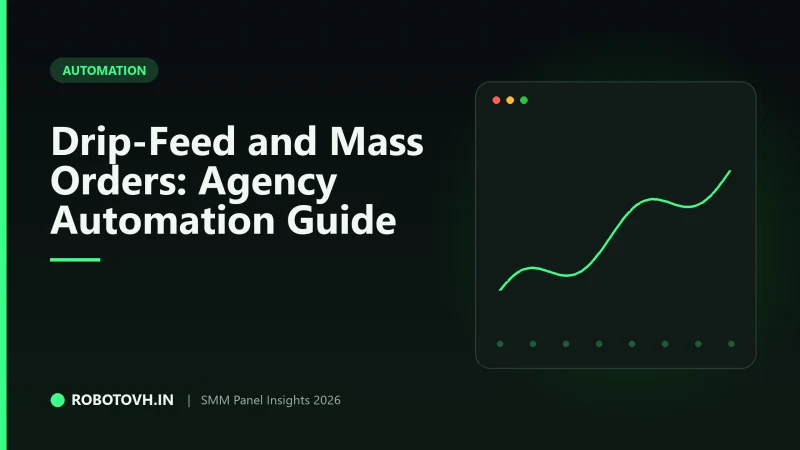 AUTOMATION

Drip-Feed and Mass Orders: Agency Automation Guide

ROBOTOVH.IN | SMM Panel Insights 2026